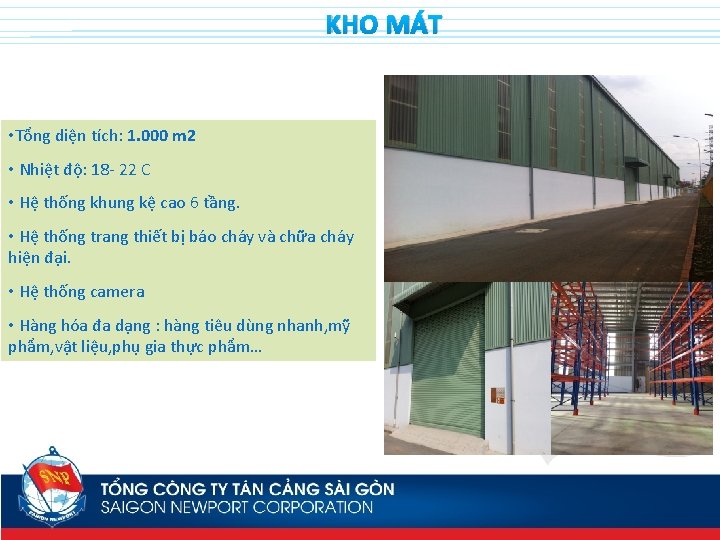 KHO MÁT

•Tổng diện tích: 1.000 m2

• Nhiệt độ: 18- 22 C

• Hệ thống khung kệ cao 6 tầng.

• Hệ thống trang thiết bị báo cháy và chữa cháy hiện đại.

• Hệ thống camera

• Hàng hóa đa dạng : hàng tiêu dùng nhanh,mỹ phẩm,vật liệu,phụ gia thực phẩm…

SNP
SAIGON NEWPORT

TỔNG CÔNG TY TÂN CẢNG SÀI GÒN
SAIGON NEWPORT CORPORATION